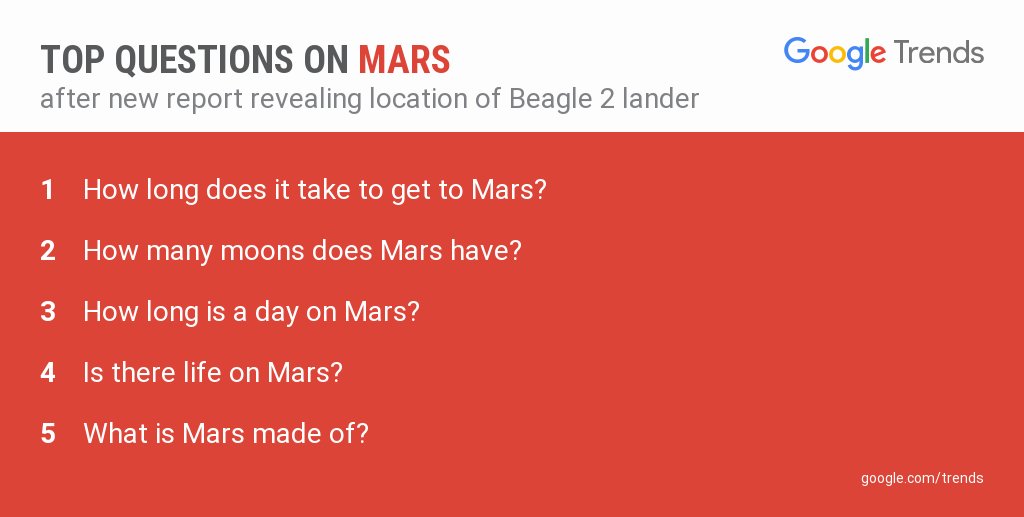 TOP QUESTIONS ON MARS
after new report revealing location of Beagle 2 lander

Google Trends

1 How long does it take to get to Mars?

2 How many moons does Mars have?

3 How long is a day on Mars?

4 Is there life on Mars?

5 What is Mars made of?

google.com/trends